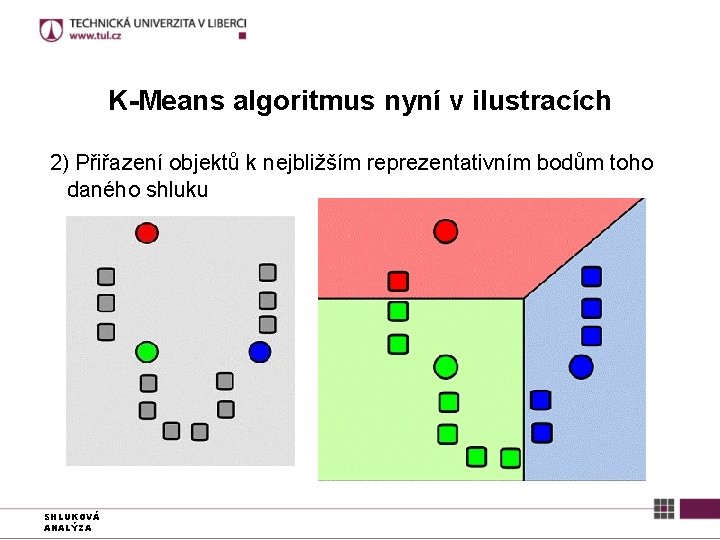 TECHNICKÁ UNIVERZITA V LIBERCI
www.tul.cz

K-Means algoritmus nyní v ilustracích

2) Přiřazení objektů k nejbližším reprezentativním bodům toho daného shluku

SHLUKOVÁ ANALÝZA